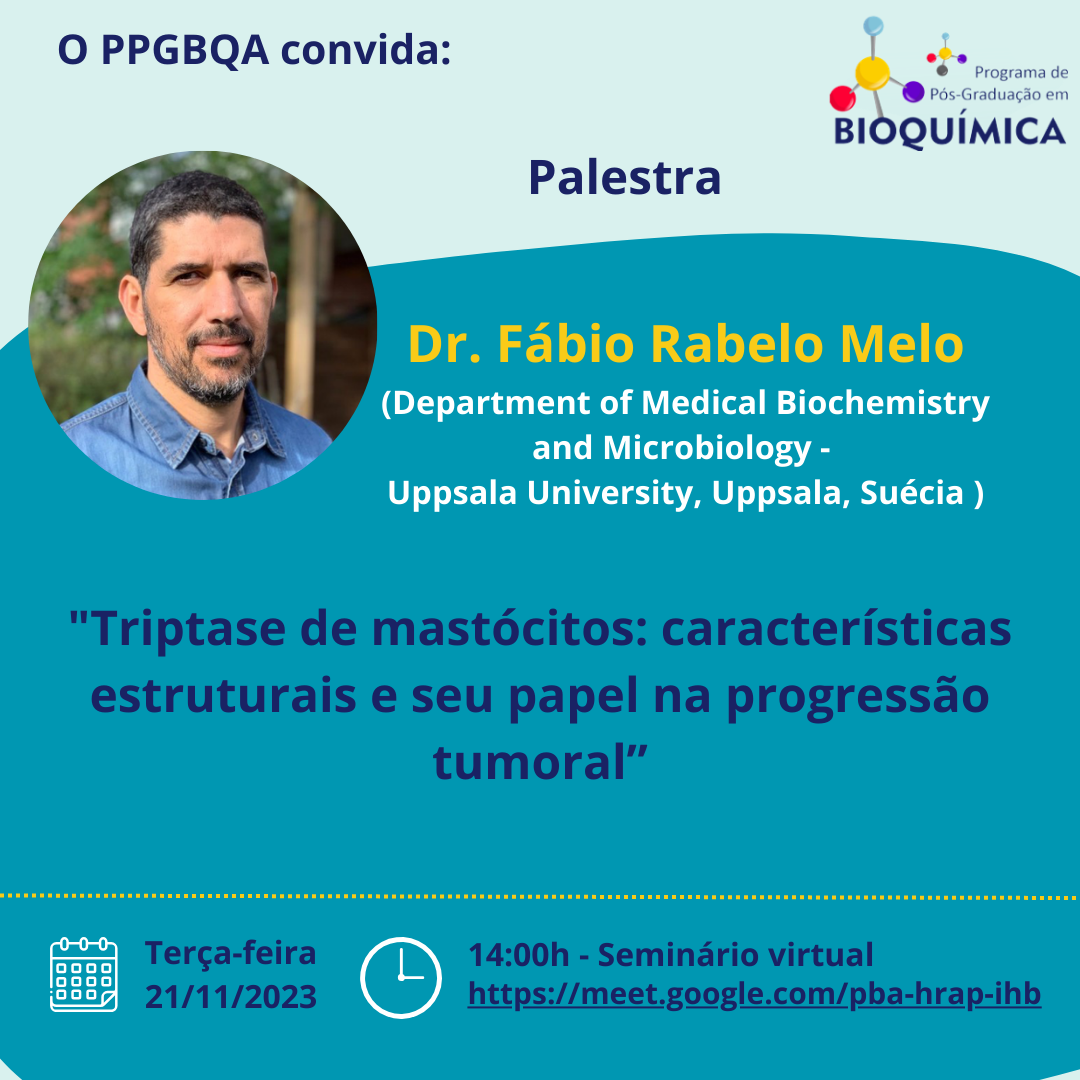 O PPGBQA convida:

Programa de Pós-Graduação em BIOQUÍMICA

Palestra

Dr. Fábio Rabelo Melo
(Department of Medical Biochemistry and Microbiology - Uppsala University, Uppsala, Suécia )

"Triptase de mastócitos: características estruturais e seu papel na progressão tumoral”

Terça-feira
21/11/2023

14:00h - Seminário virtual
https://meet.google.com/pba-hrap-ihb